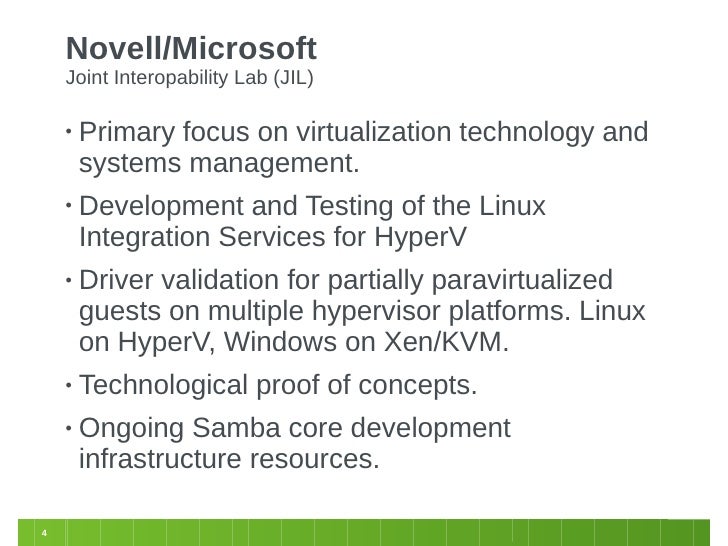 Novell/Microsoft
Joint Interopability Lab (JIL)

• Primary focus on virtualization technology and systems management.

• Development and Testing of the Linux Integration Services for HyperV

• Driver validation for partially paravirtualized guests on multiple hypervisor platforms. Linux on HyperV, Windows on Xen/KVM.

• Technological proof of concepts.

• Ongoing Samba core development infrastructure resources.

4